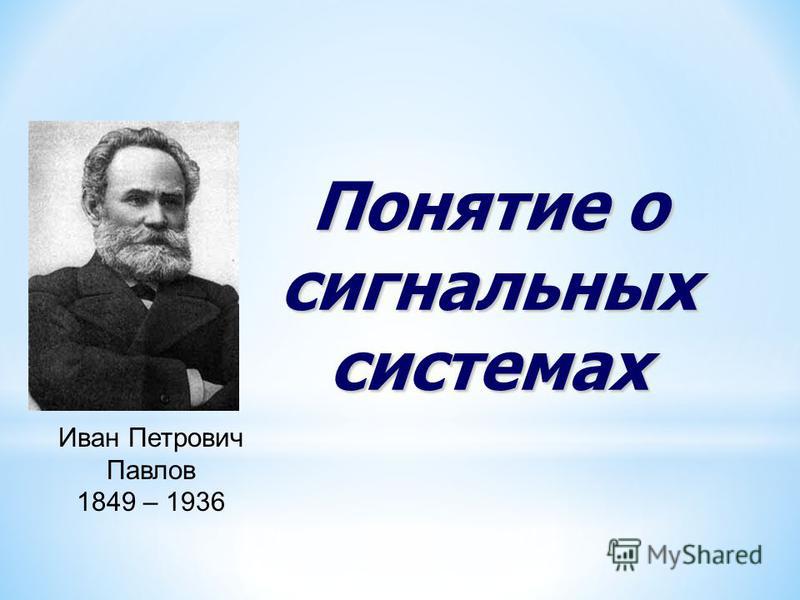 Понятие о сигнальных системах

Иван Петрович Павлов 1849 – 1936

MyShared